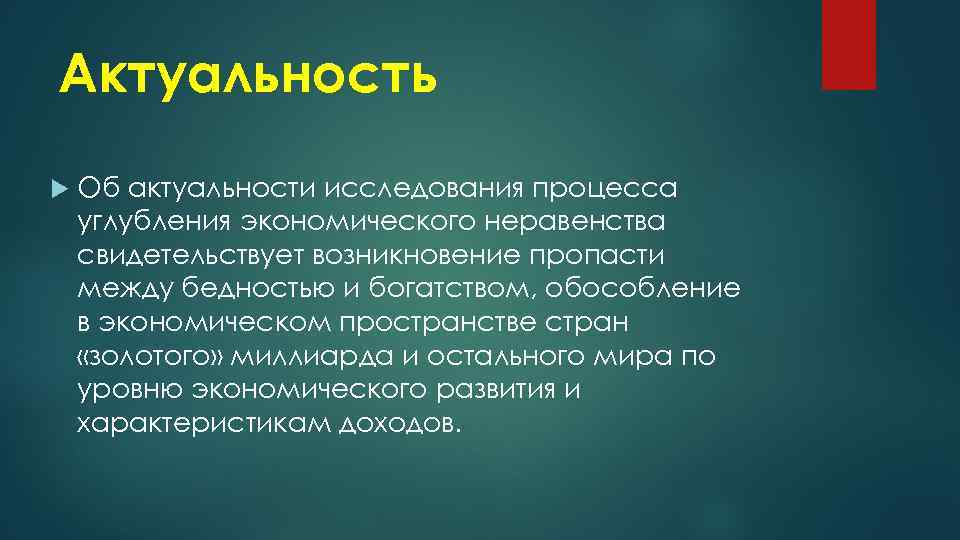 Актуальность

Об актуальности исследования процесса углубления экономического неравенства свидетельствует возникновение пропасти между бедностью и богатством, обособление в экономическом пространстве стран «золотого» миллиарда и остального мира по уровню экономического развития и характеристикам доходов.